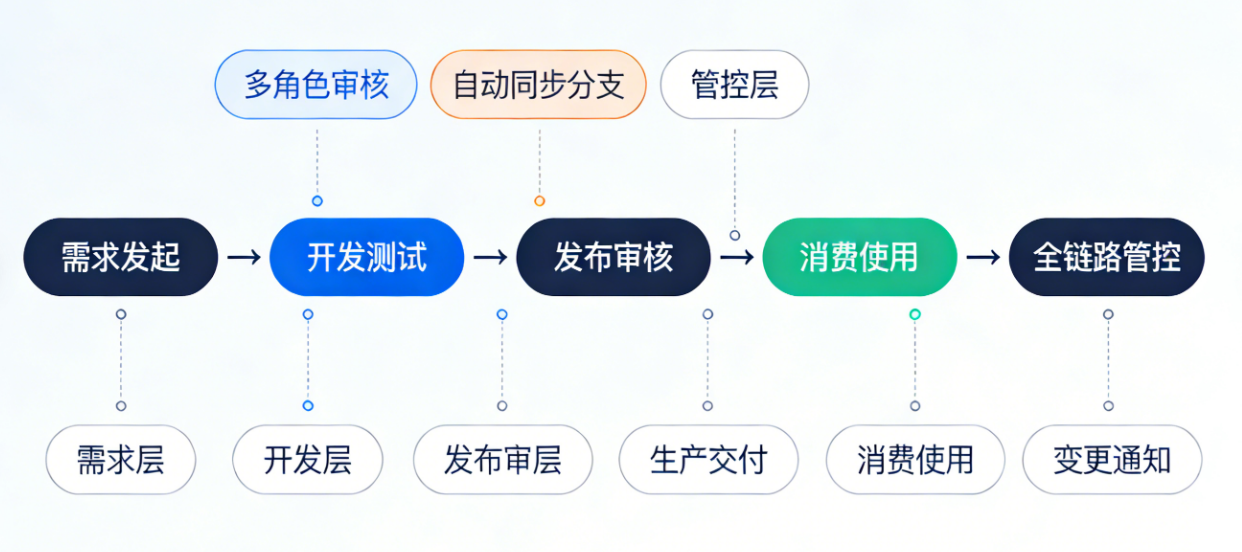 多角色审核
自动同步分支
管控层

需求发起 → 开发测试 → 发布审核 → 消费使用 → 全链路管控

需求层
开发层
发布审层
生产交付
消费使用
变更通知